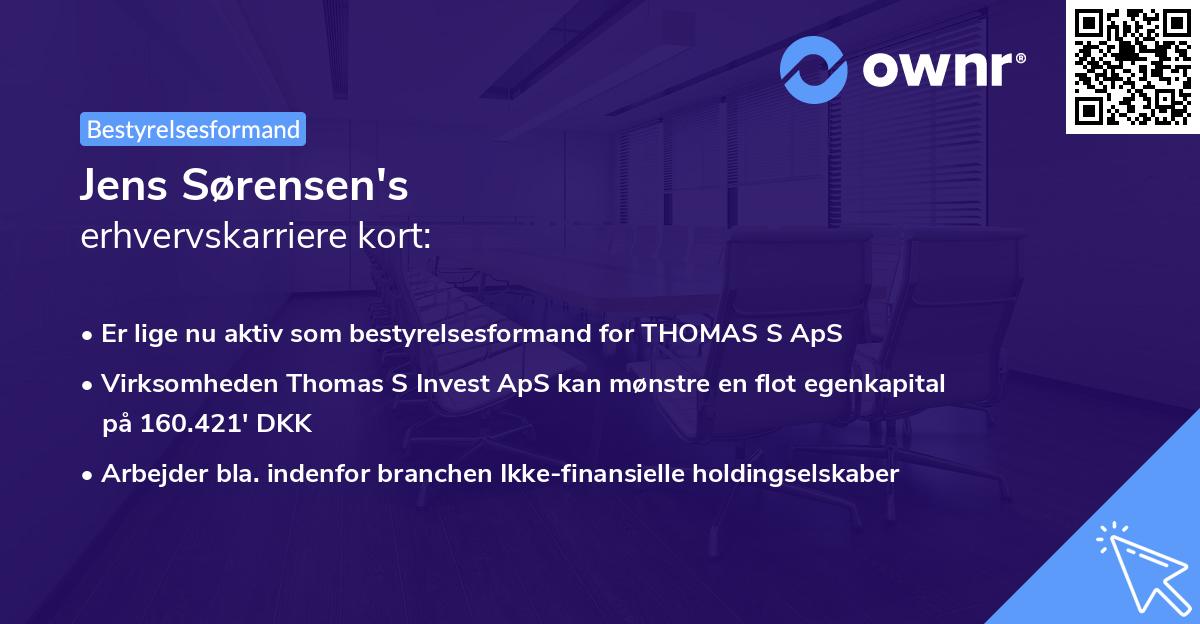 ownr®

Bestyrelsesformand

Jens Sørensen's
erhvervskarriere kort:

• Er lige nu aktiv som bestyrelsesformand for THOMAS S ApS

• Virksomheden Thomas S Invest ApS kan mønstre en flot egenkapital på 160.421' DKK

• Arbejder bla. indenfor branchen Ikke-finansielle holdingselskaber